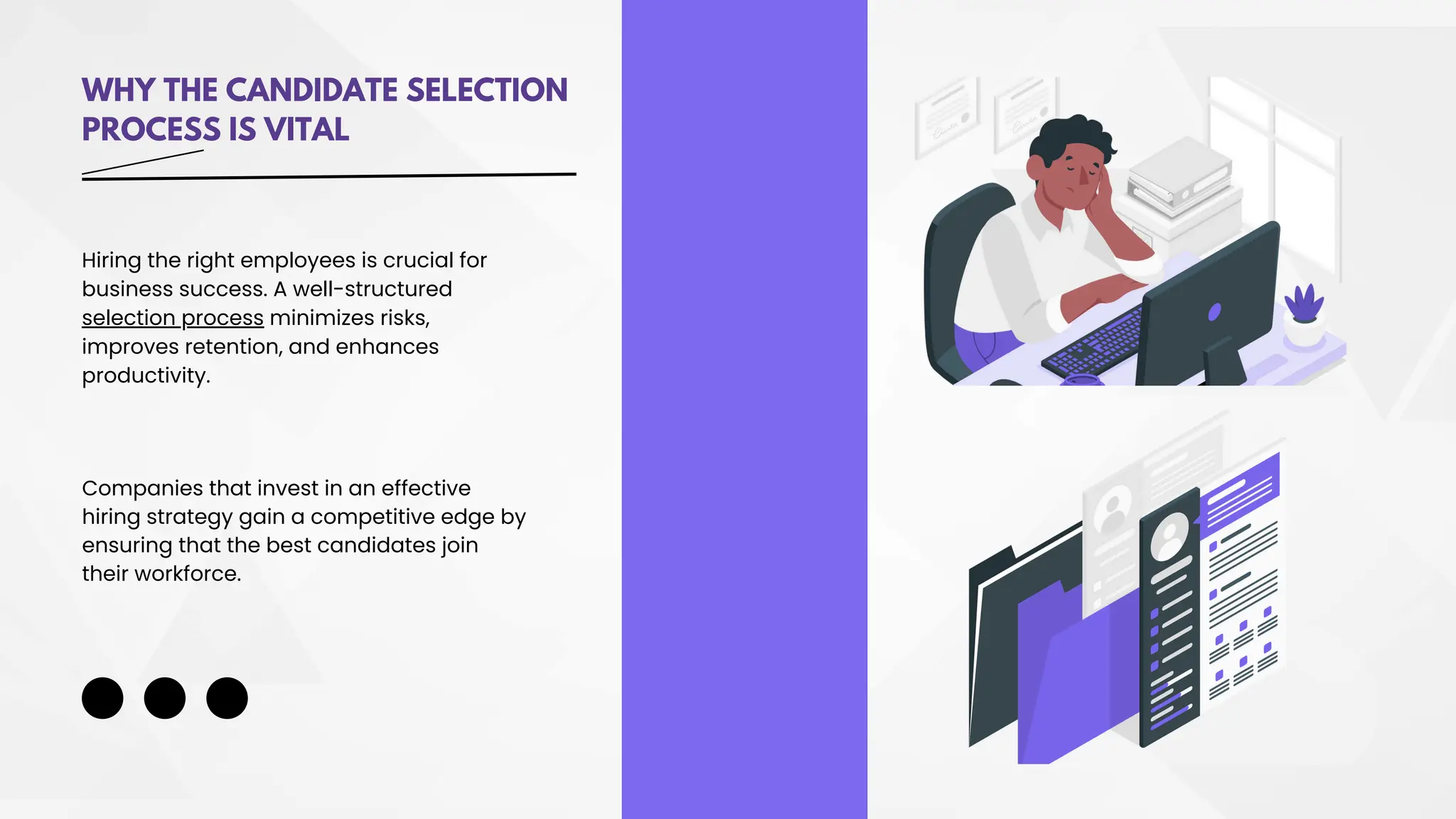 WHY THE CANDIDATE SELECTION PROCESS IS VITAL

Hiring the right employees is crucial for business success. A well-structured selection process minimizes risks, improves retention, and enhances productivity.

Companies that invest in an effective hiring strategy gain a competitive edge by ensuring that the best candidates join their workforce.